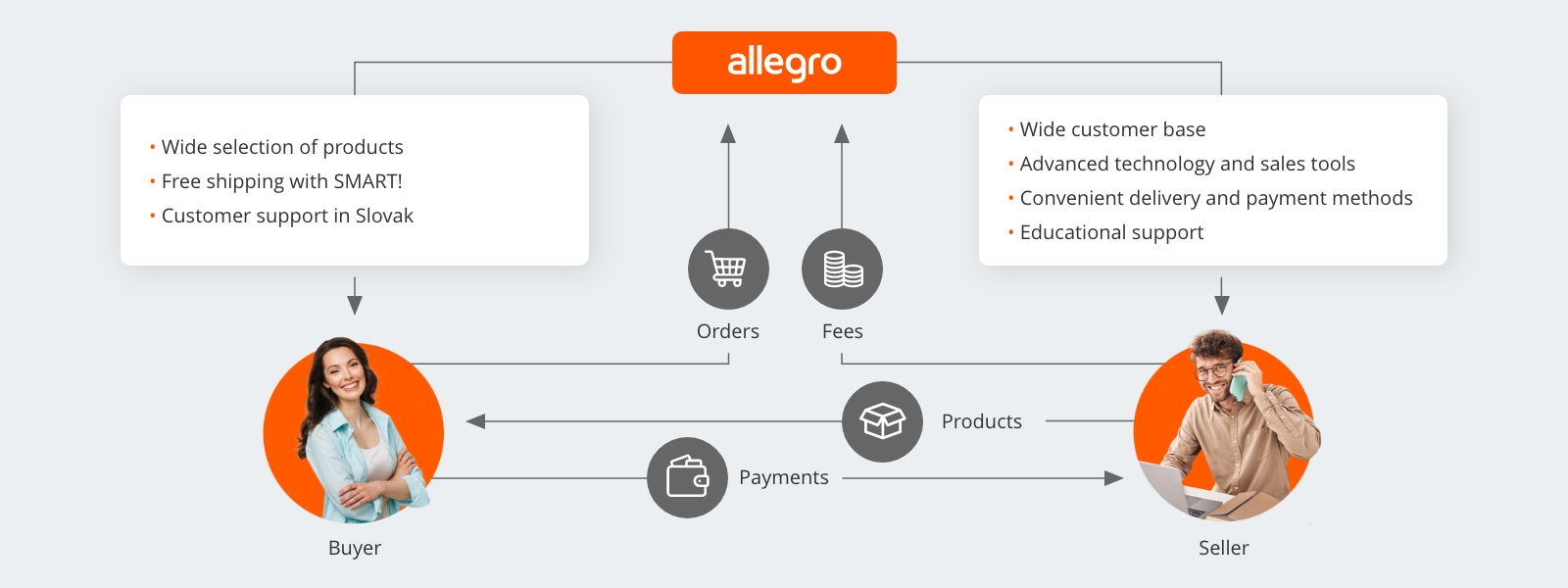 allegro

• Wide selection of products
• Free shipping with SMART!
• Customer support in Slovak

• Wide customer base
• Advanced technology and sales tools
• Convenient delivery and payment methods
• Educational support

Orders

Fees

Products

Payments

Buyer

Seller